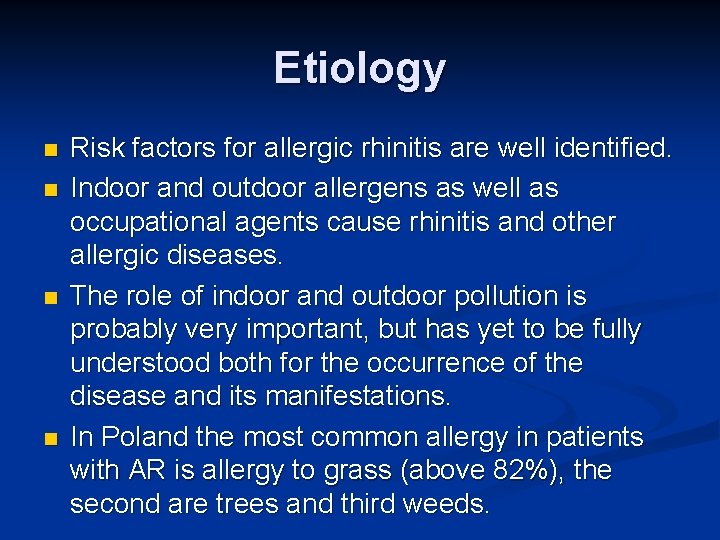 Etiology

- Risk factors for allergic rhinitis are well identified.
- Indoor and outdoor allergens as well as occupational agents cause rhinitis and other allergic diseases.
- The role of indoor and outdoor pollution is probably very important, but has yet to be fully understood both for the occurrence of the disease and its manifestations.
- In Poland the most common allergy in patients with AR is allergy to grass (above 82%), the second are trees and third weeds.